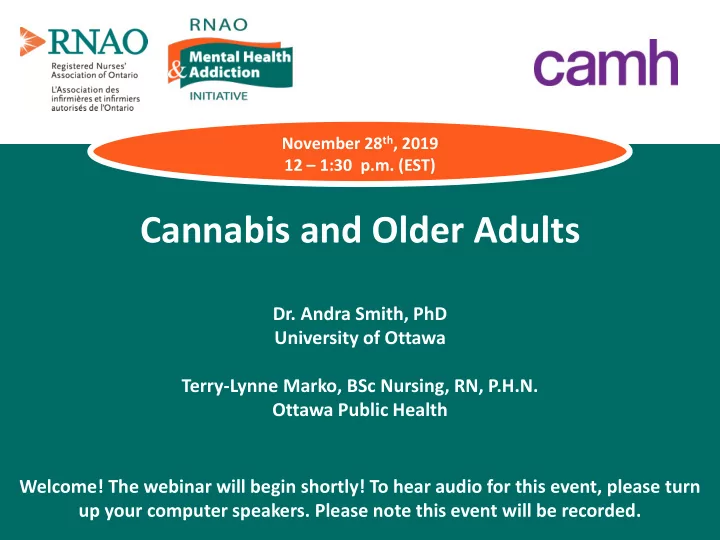 RNAO
Registered Nurses' Association of Ontario
L'Association des infirmières et infirmiers autorisés de l'Ontario

RNAO
Mental Health & Addiction
INITIATIVE

camh

November 28$^{th}$, 2019
12 – 1:30 p.m. (EST)

Cannabis and Older Adults

Dr. Andra Smith, PhD
University of Ottawa

Terry-Lynne Marko, BSc Nursing, RN, P.H.N.
Ottawa Public Health

Welcome! The webinar will begin shortly! To hear audio for this event, please turn up your computer speakers. Please note this event will be recorded.